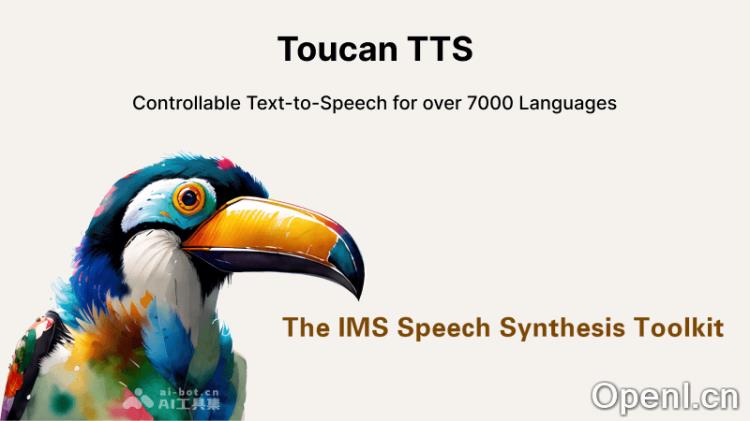 Toucan TTS

Controllable Text-to-Speech for over 7000 Languages

The IMS Speech Synthesis Toolkit

ai-bot.cn
AI工具集

OpenI.cn